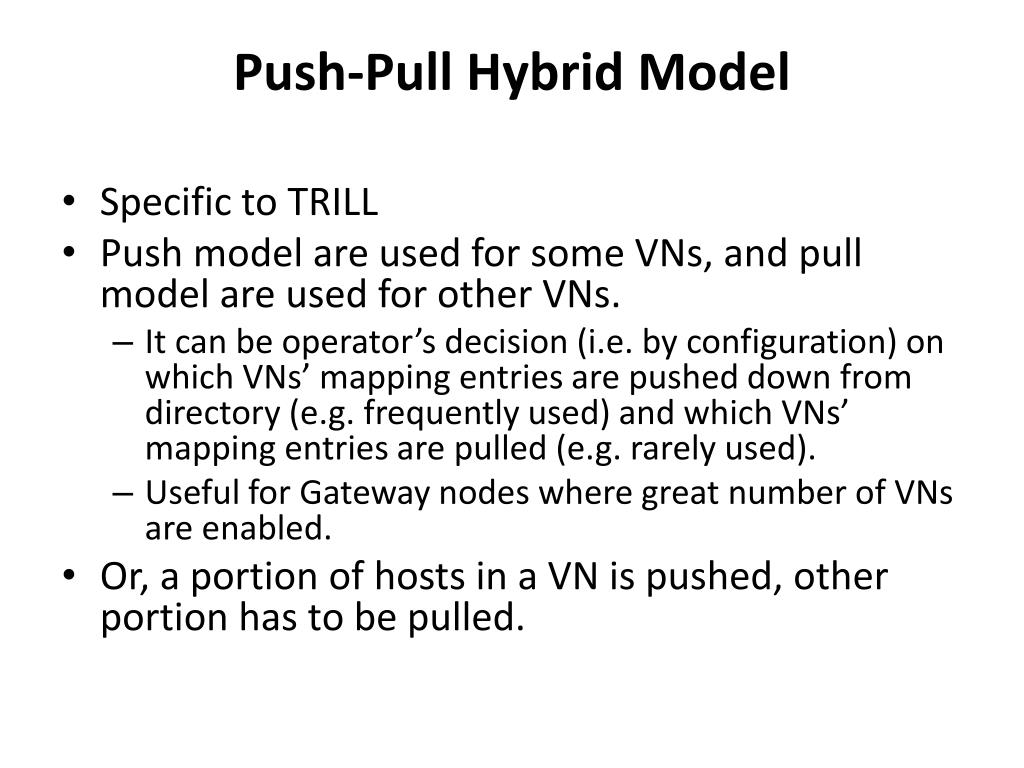 Push-Pull Hybrid Model

• Specific to TRILL
• Push model are used for some VNs, and pull model are used for other VNs.
– It can be operator’s decision (i.e. by configuration) on which VNs’ mapping entries are pushed down from directory (e.g. frequently used) and which VNs’ mapping entries are pulled (e.g. rarely used).
– Useful for Gateway nodes where great number of VNs are enabled.
• Or, a portion of hosts in a VN is pushed, other portion has to be pulled.